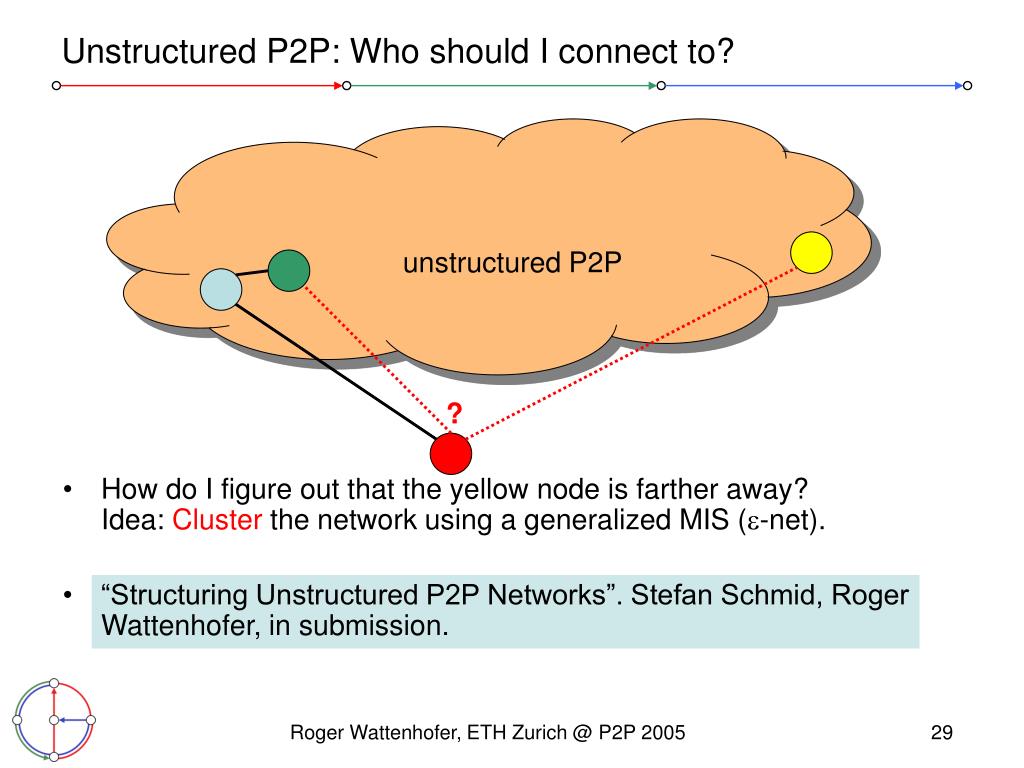 Unstructured P2P: Who should I connect to?

unstructured P2P

?

• How do I figure out that the yellow node is farther away? Idea: Cluster the network using a generalized MIS ($\varepsilon$-net).

• “Structuring Unstructured P2P Networks”. Stefan Schmid, Roger Wattenhofer, in submission.

Roger Wattenhofer, ETH Zurich @ P2P 2005

29